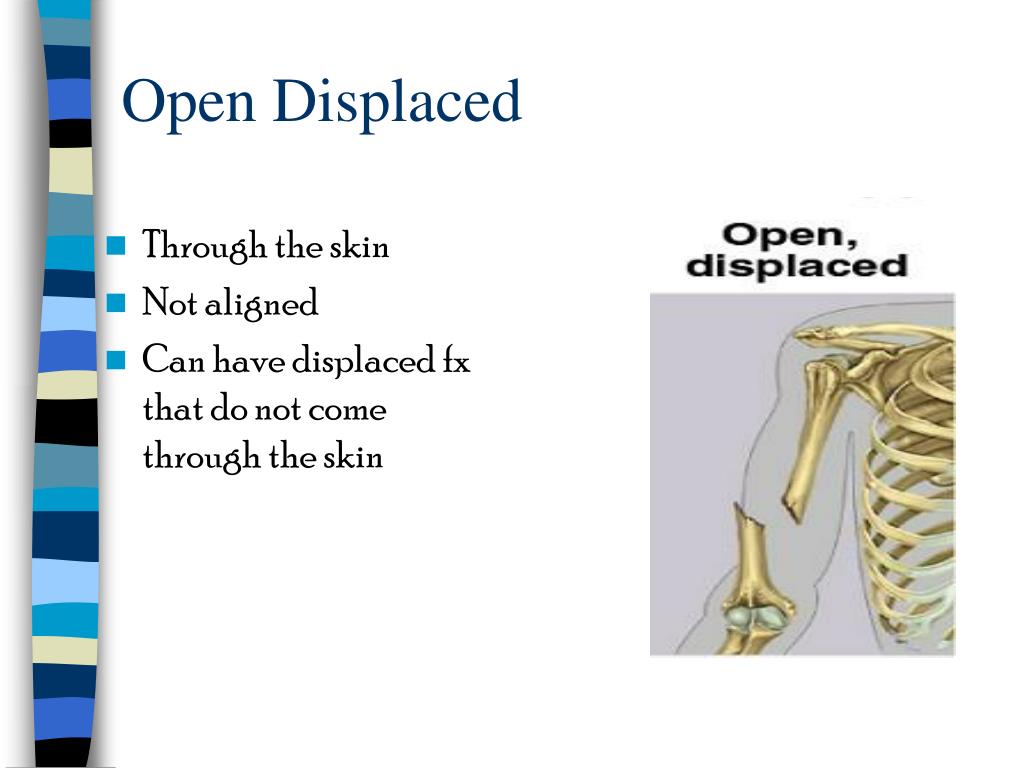 Open Displaced

Through the skin
Not aligned
Can have displaced fx that do not come through the skin

Open, displaced